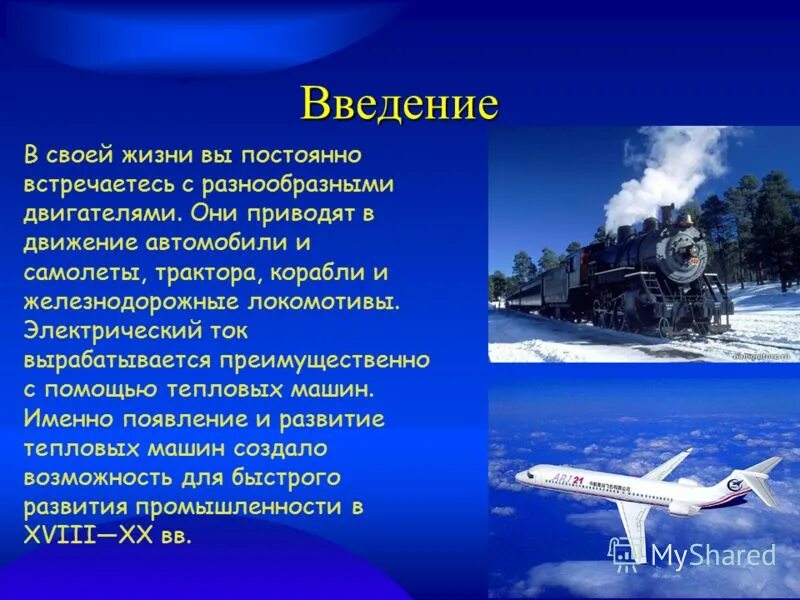 Введение

В своей жизни вы постоянно встречаетесь с разнообразными двигателями. Они приводят в движение автомобили и самолеты, трактора, корабли и железнодорожные локомотивы. Электрический ток вырабатывается преимущественно с помощью тепловых машин. Именно появление и развитие тепловых машин создало возможность для быстрого развития промышленности в XVIII—XX вв.

ARJ21

MyShared